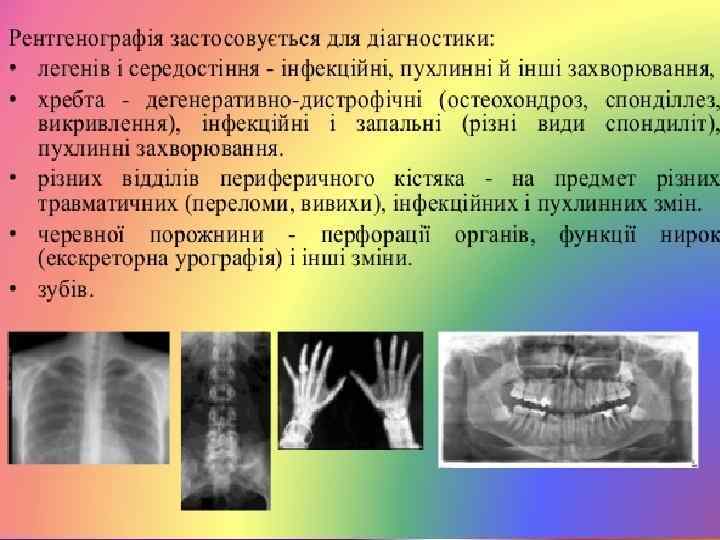 Рентгенографія застосовується для діагностики:

• легенів і середостіння - інфекційні, пухлинні й інші захворювання,

• хребта - дегенеративно-дистрофічні (остеохондроз, спонділлез, викривлення), інфекційні і запальні (різні види спондиліт), пухлинні захворювання.

• різних відділів периферичного кістяка - на предмет різних травматичних (переломи, вивихи), інфекційних і пухлинних змін.

• черевної порожнини - перфорації органів, функції нирок (екскреторна урографія) і інші зміни.

• зубів.